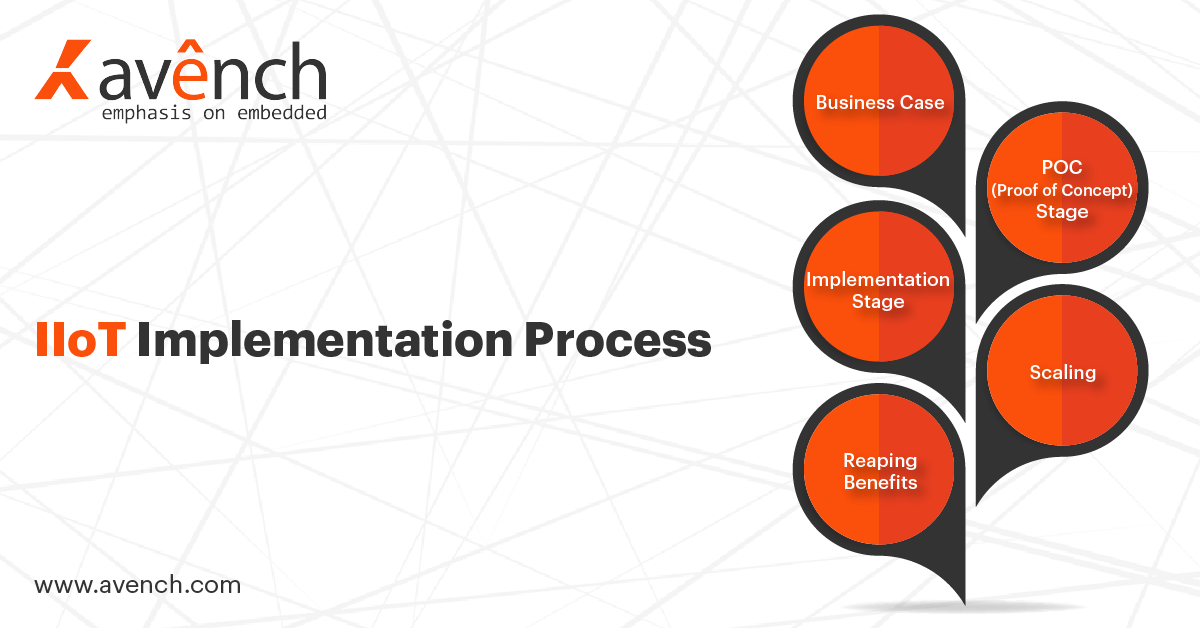 avênch
emphasis on embedded

IIoT Implementation Process

Business Case

POC (Proof of Concept) Stage

Implementation Stage

Scaling

Reaping Benefits

www.avench.com